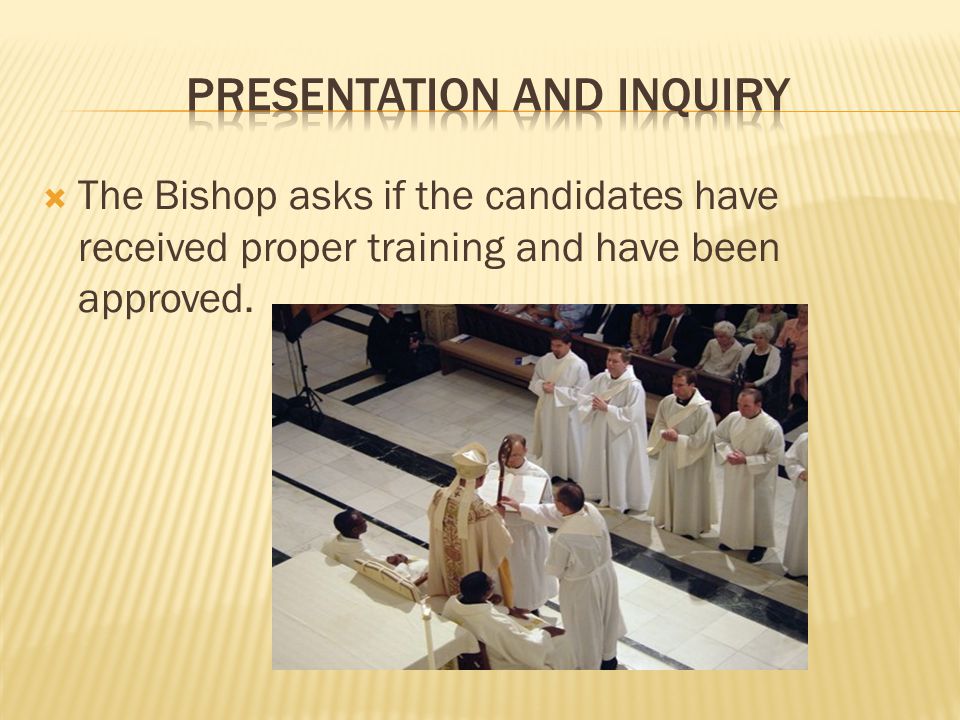 PRESENTATION AND INQUIRY

The Bishop asks if the candidates have received proper training and have been approved.